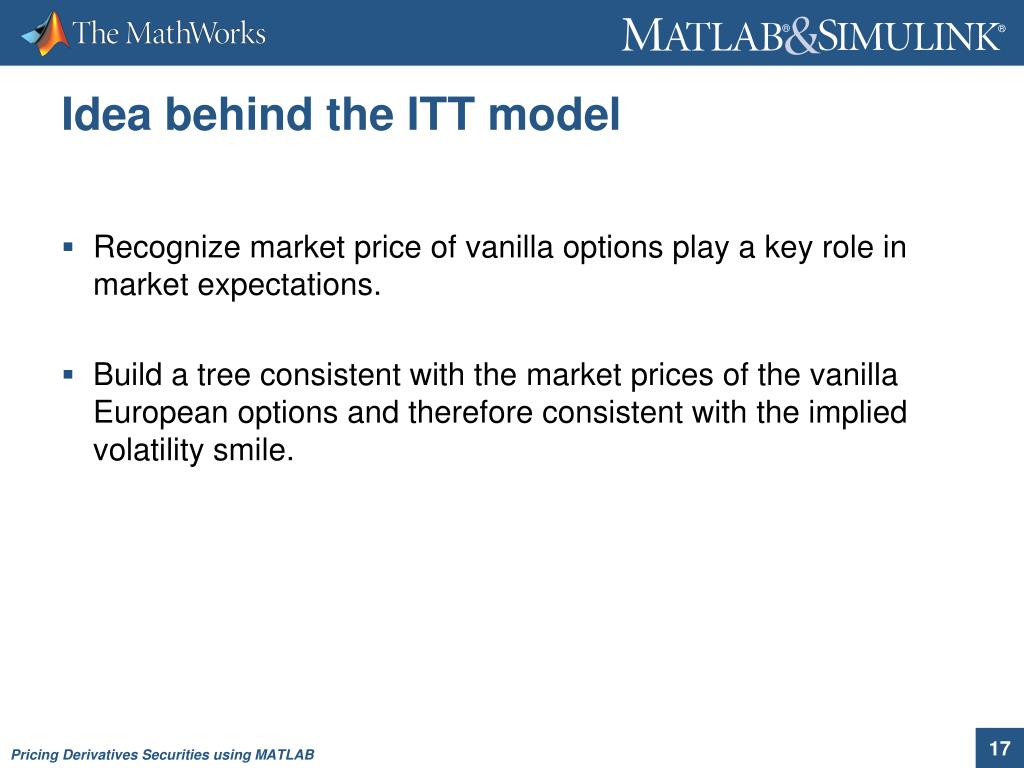 The MathWorks

MATLAB®&SIMULINK®

Idea behind the ITT model

▪ Recognize market price of vanilla options play a key role in market expectations.

▪ Build a tree consistent with the market prices of the vanilla European options and therefore consistent with the implied volatility smile.

Pricing Derivatives Securities using MATLAB

17